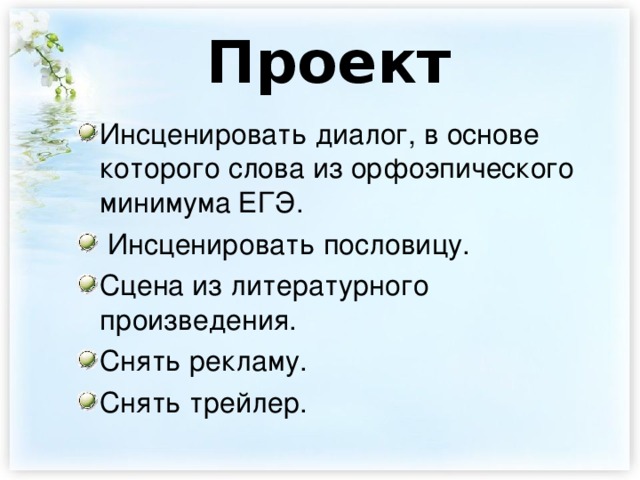 Проект

Инсценировать диалог, в основе которого слова из орфоэпического минимума ЕГЭ.

Инсценировать пословицу.

Сцена из литературного произведения.

Снять рекламу.

Снять трейлер.